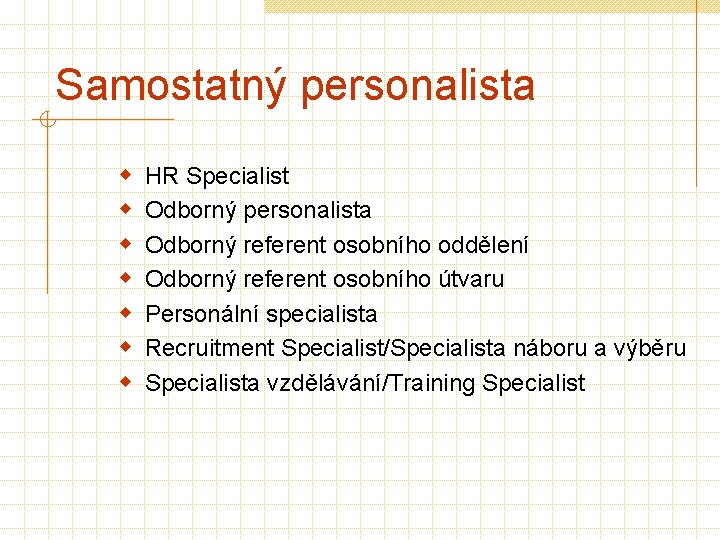 Samostatný personalista

- HR Specialist
- Odborný personalista
- Odborný referent osobního oddělení
- Odborný referent osobního útvaru
- Personální specialista
- Recruitment Specialist/Specialista náboru a výběru
- Specialista vzdělávání/Training Specialist